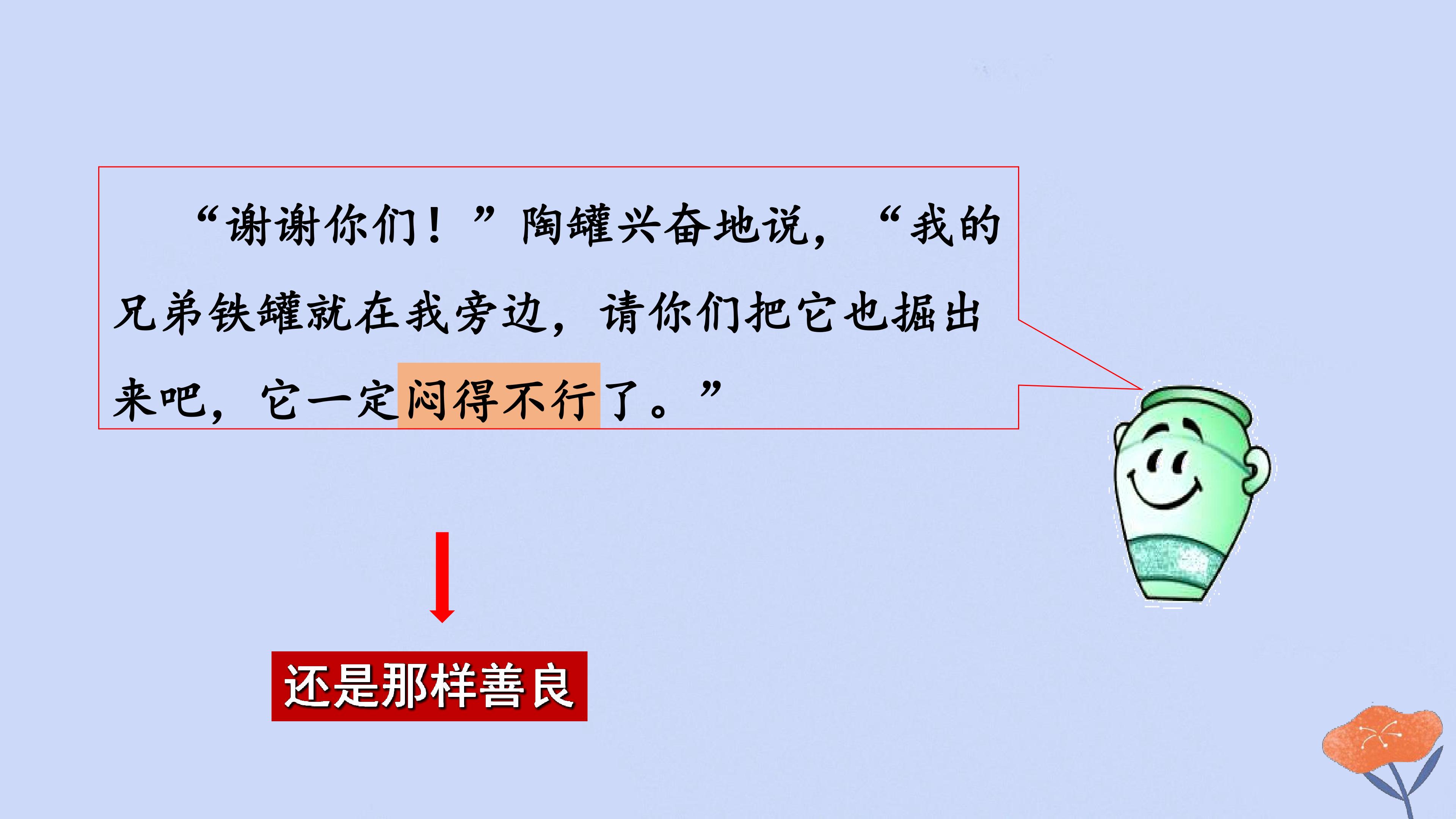 “谢谢你们！”陶罐兴奋地说，“我的兄弟铁罐就在我旁边，请你们把它也掘出来吧，它一定闷得不行了。”

还是那样善良